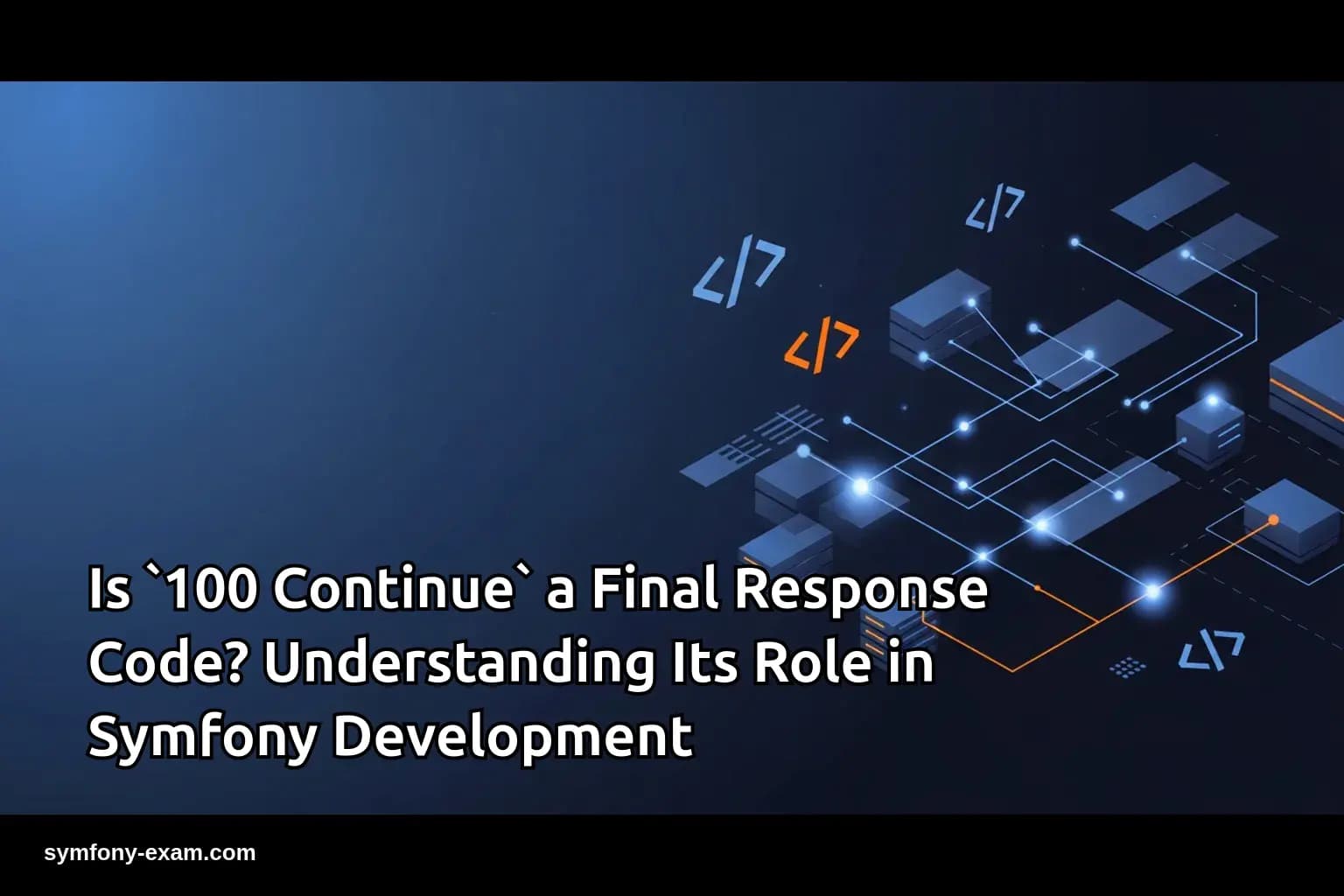 </>

</>

</>

</>

Is `100 Continue` a Final Response Code? Understanding Its Role in Symfony Development

symfony-exam.com